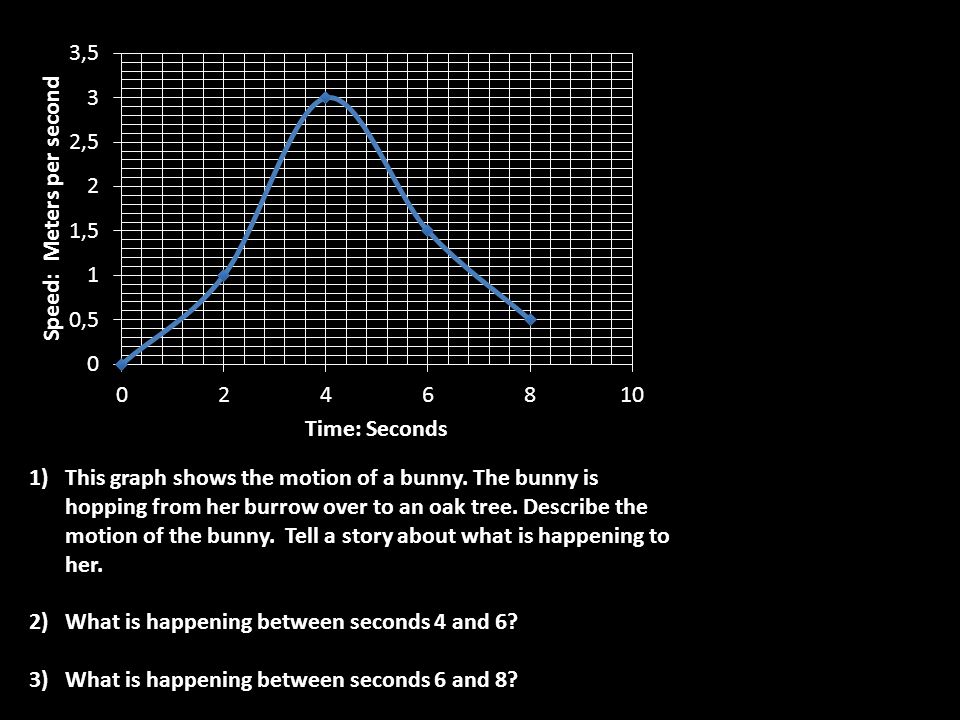 Speed: Meters per second

3,5
3
2,5
2
1,5
1
0,5
0

0 2 4 6 8 10

Time: Seconds

1) This graph shows the motion of a bunny. The bunny is hopping from her burrow over to an oak tree. Describe the motion of the bunny. Tell a story about what is happening to her.

2) What is happening between seconds 4 and 6?

3) What is happening between seconds 6 and 8?